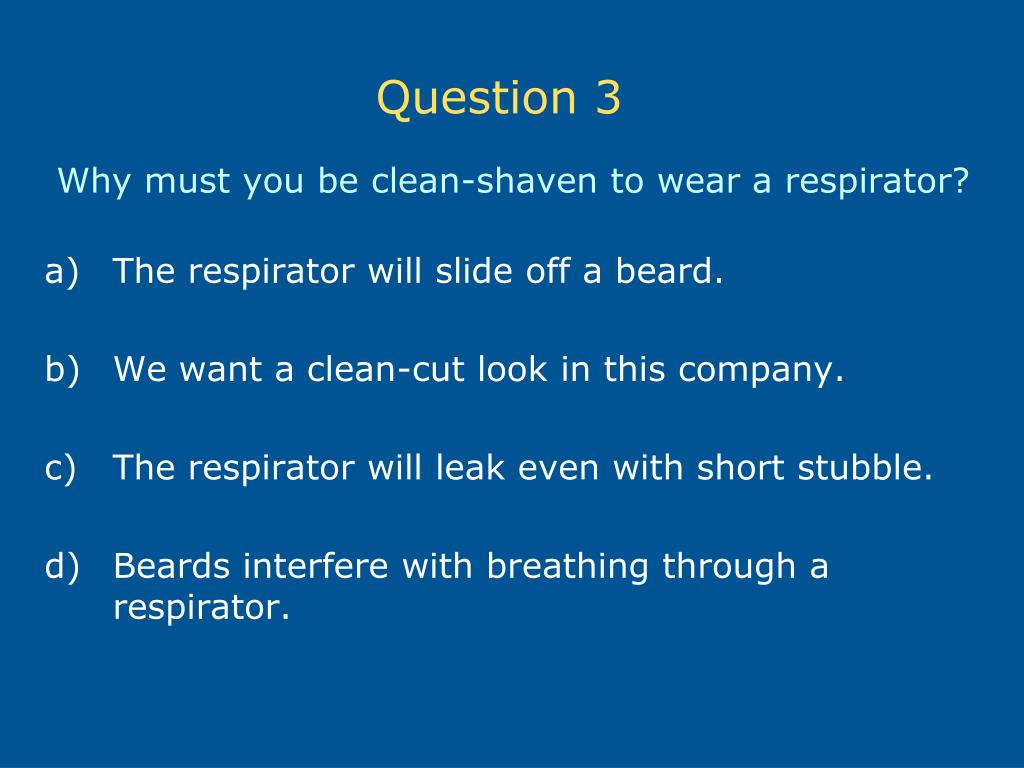 Question 3

Why must you be clean-shaven to wear a respirator?

a) The respirator will slide off a beard.

b) We want a clean-cut look in this company.

c) The respirator will leak even with short stubble.

d) Beards interfere with breathing through a respirator.